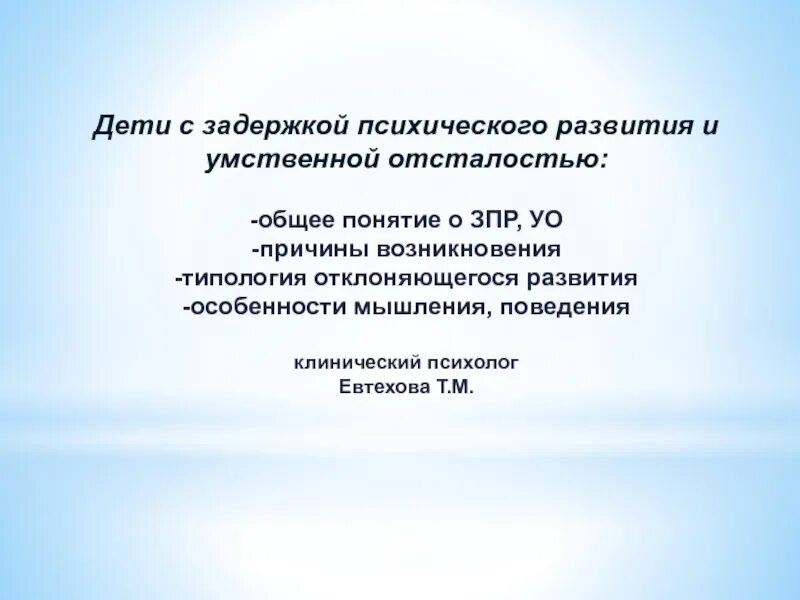 Дети с задержкой психического развития и умственной отсталостью:

-общее понятие о ЗПР, УО
-причины возникновения
-типология отклоняющегося развития
-особенности мышления, поведения

клинический психолог
Евтехова Т.М.